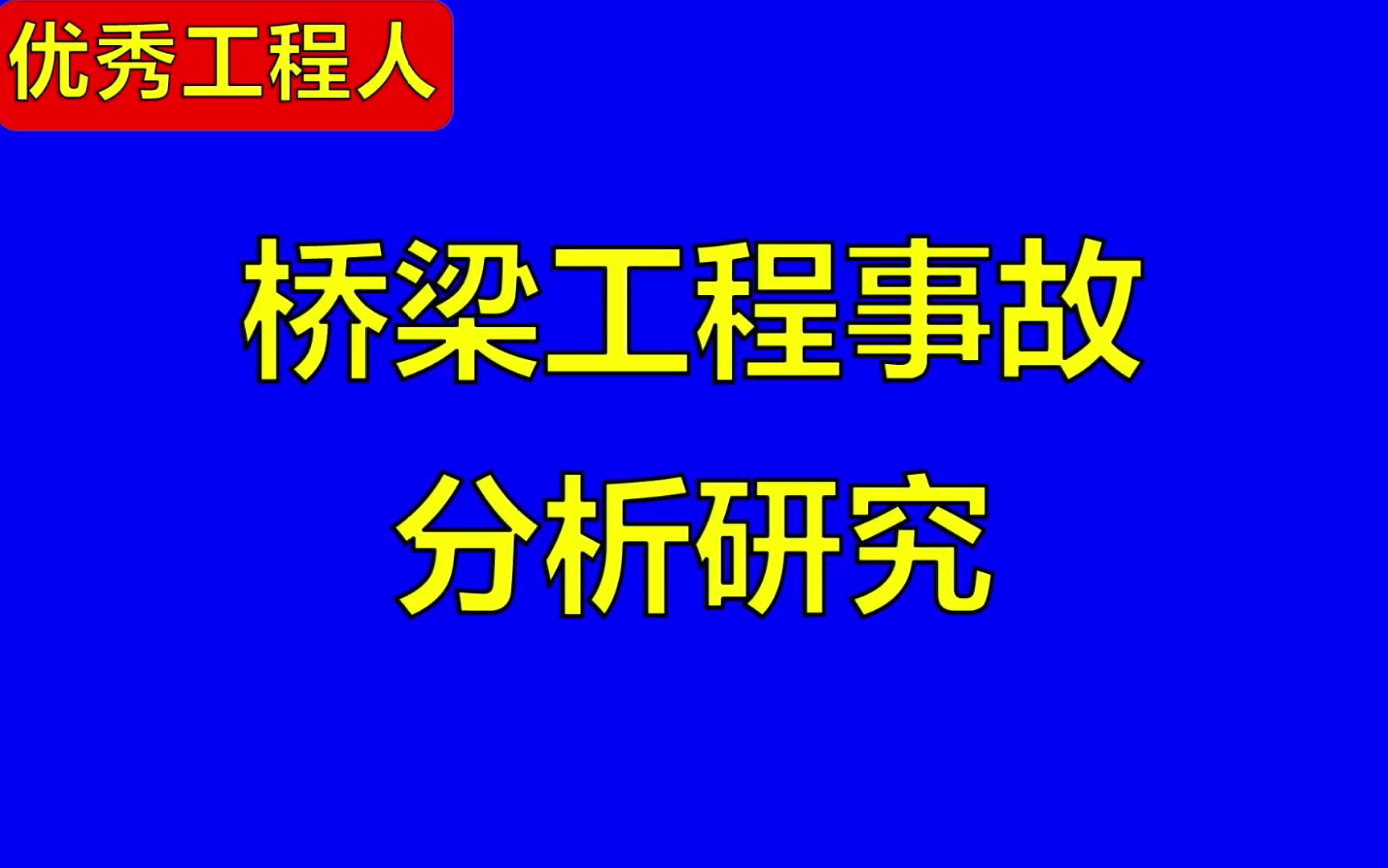 优秀工程人

桥梁工程事故
分析研究